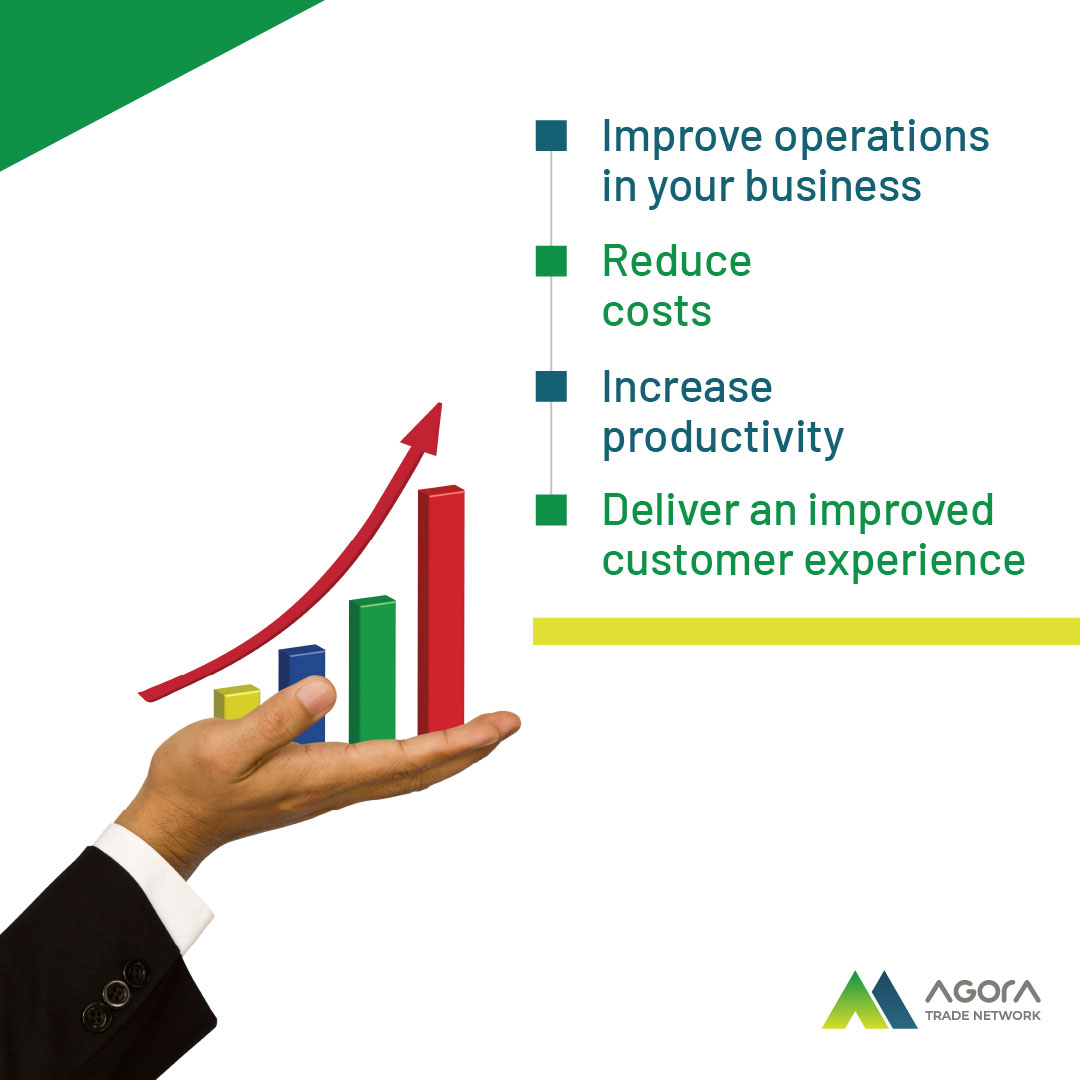 Improve operations in your business

Reduce costs

Increase productivity

Deliver an improved customer experience

AGORA
TRADE NETWORK